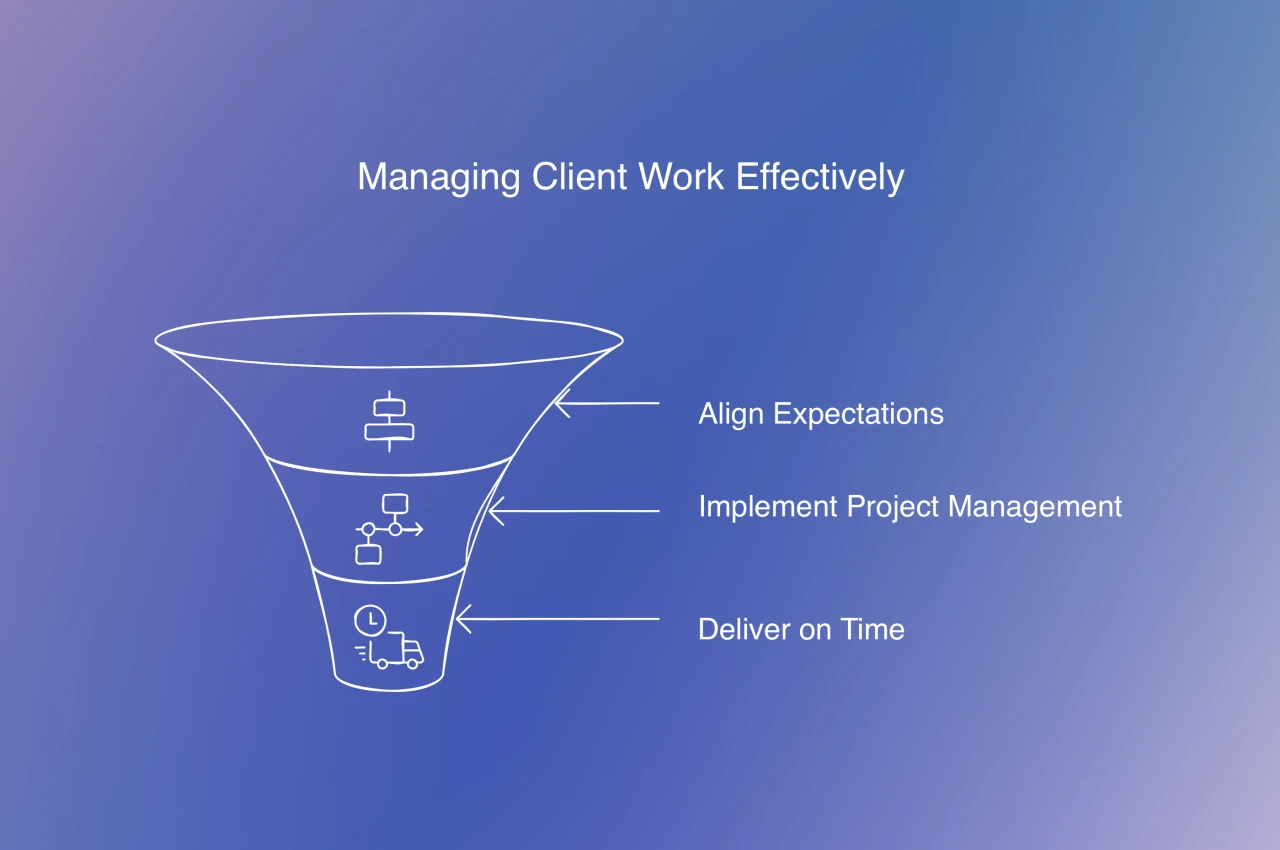 Managing Client Work Effectively

Align Expectations

Implement Project Management

Deliver on Time